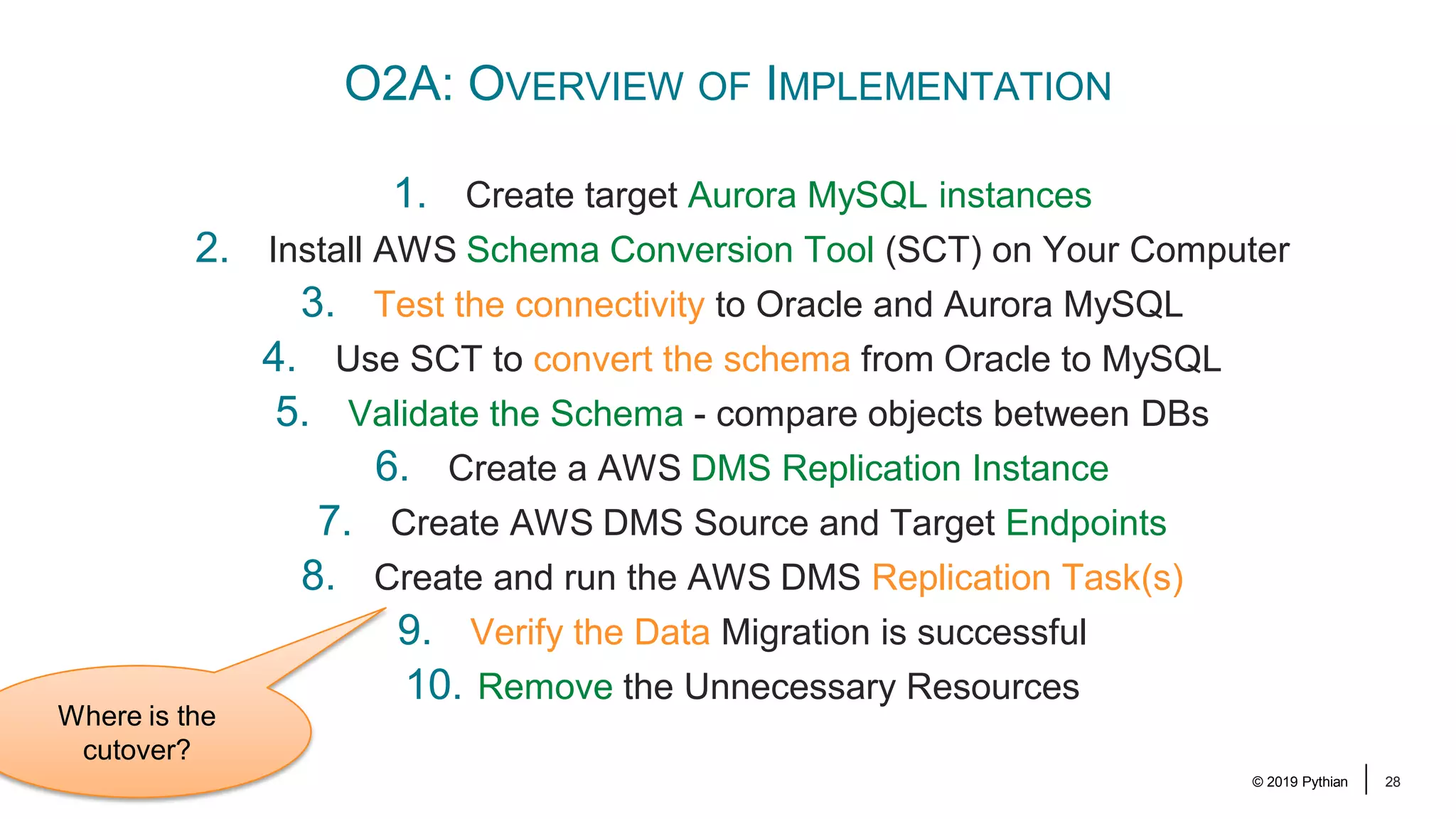 O2A: OVERVIEW OF IMPLEMENTATION

1. Create target Aurora MySQL instances
2. Install AWS Schema Conversion Tool (SCT) on Your Computer
3. Test the connectivity to Oracle and Aurora MySQL
4. Use SCT to convert the schema from Oracle to MySQL
5. Validate the Schema - compare objects between DBs
6. Create a AWS DMS Replication Instance
7. Create AWS DMS Source and Target Endpoints
8. Create and run the AWS DMS Replication Task(s)
9. Verify the Data Migration is successful
10. Remove the Unnecessary Resources

Where is the cutover?

© 2019 Pythian 28